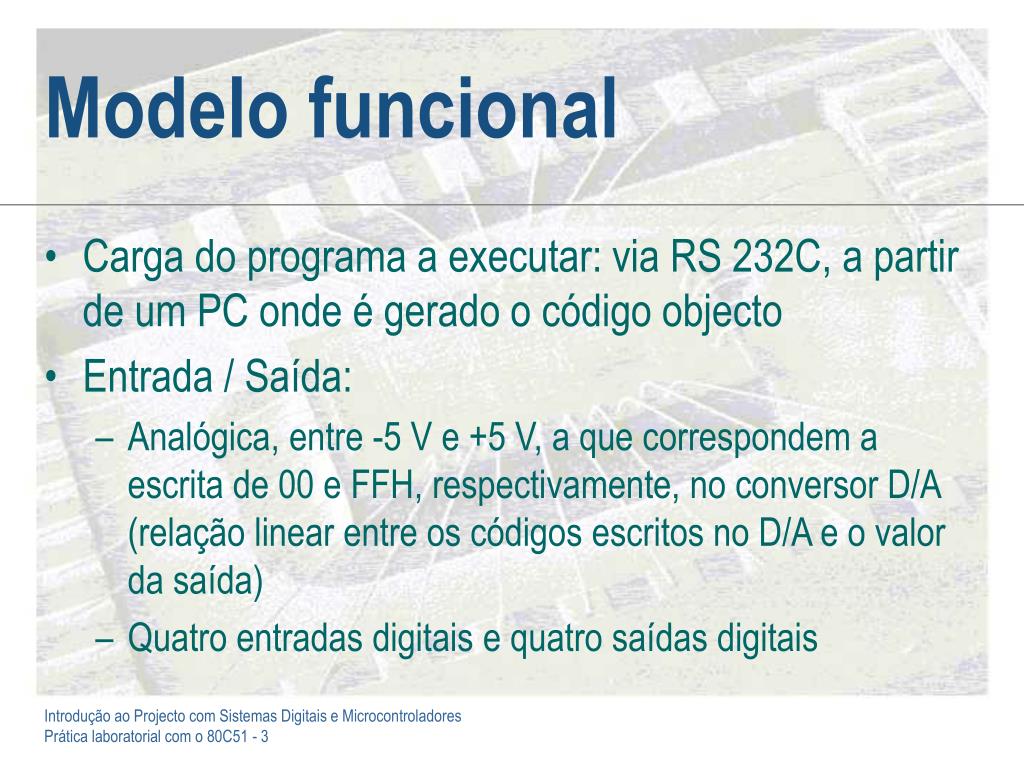 Modelo funcional

• Carga do programa a executar: via RS 232C, a partir de um PC onde é gerado o código objecto
• Entrada / Saída:
– Analógica, entre -5 V e +5 V, a que correspondem a escrita de 00 e FFH, respectivamente, no conversor D/A (relação linear entre os códigos escritos no D/A e o valor da saída)
– Quatro entradas digitais e quatro saídas digitais

Introdução ao Projecto com Sistemas Digitais e Microcontroladores
Prática laboratorial com o 80C51 - 3